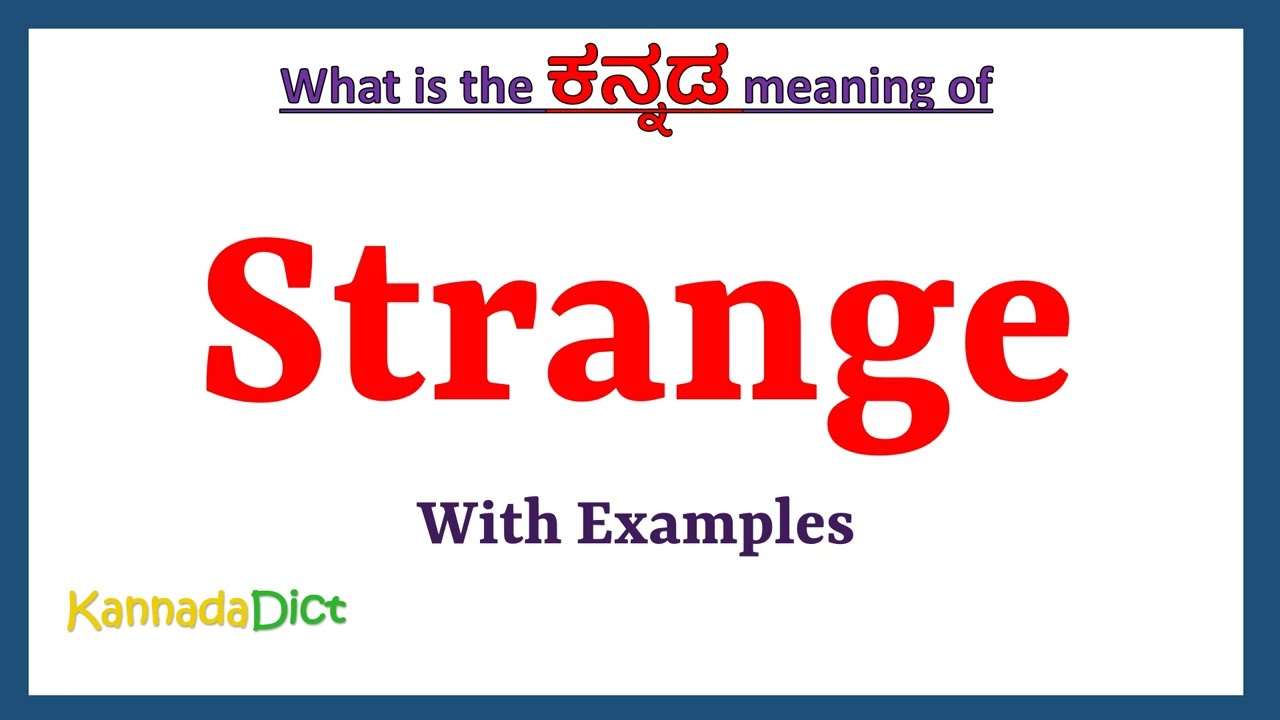 What is the ಕನ್ನಡ meaning of

Strange

With Examples

KannadaDict